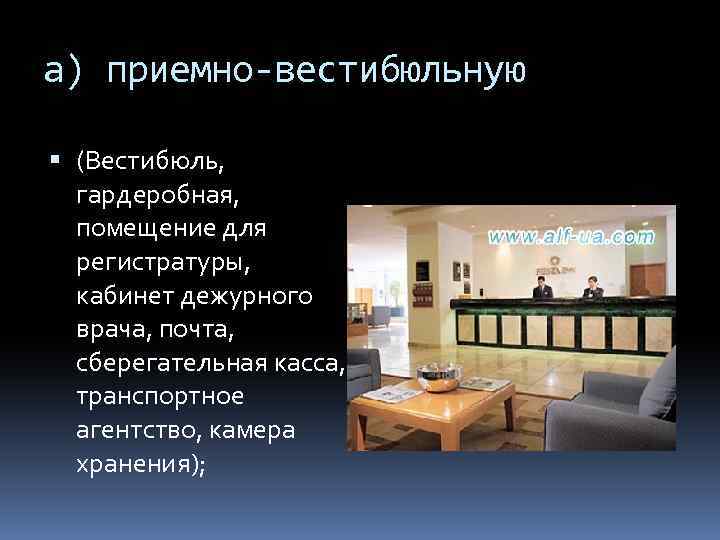 а) приемно-вестибюльную

▪ (Вестибюль, гардеробная, помещение для регистратуры, кабинет дежурного врача, почта, сберегательная касса, транспортное агентство, камера хранения);

www.alf-ua.com